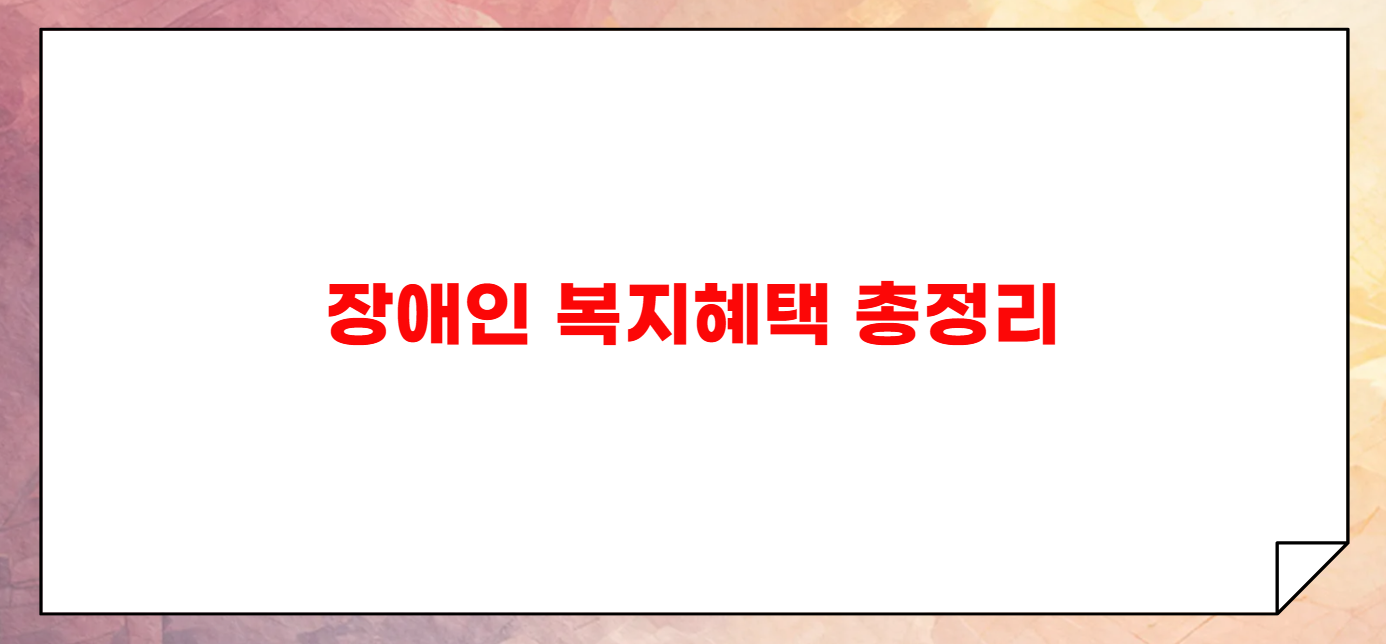 장애인 복지혜택 총정리